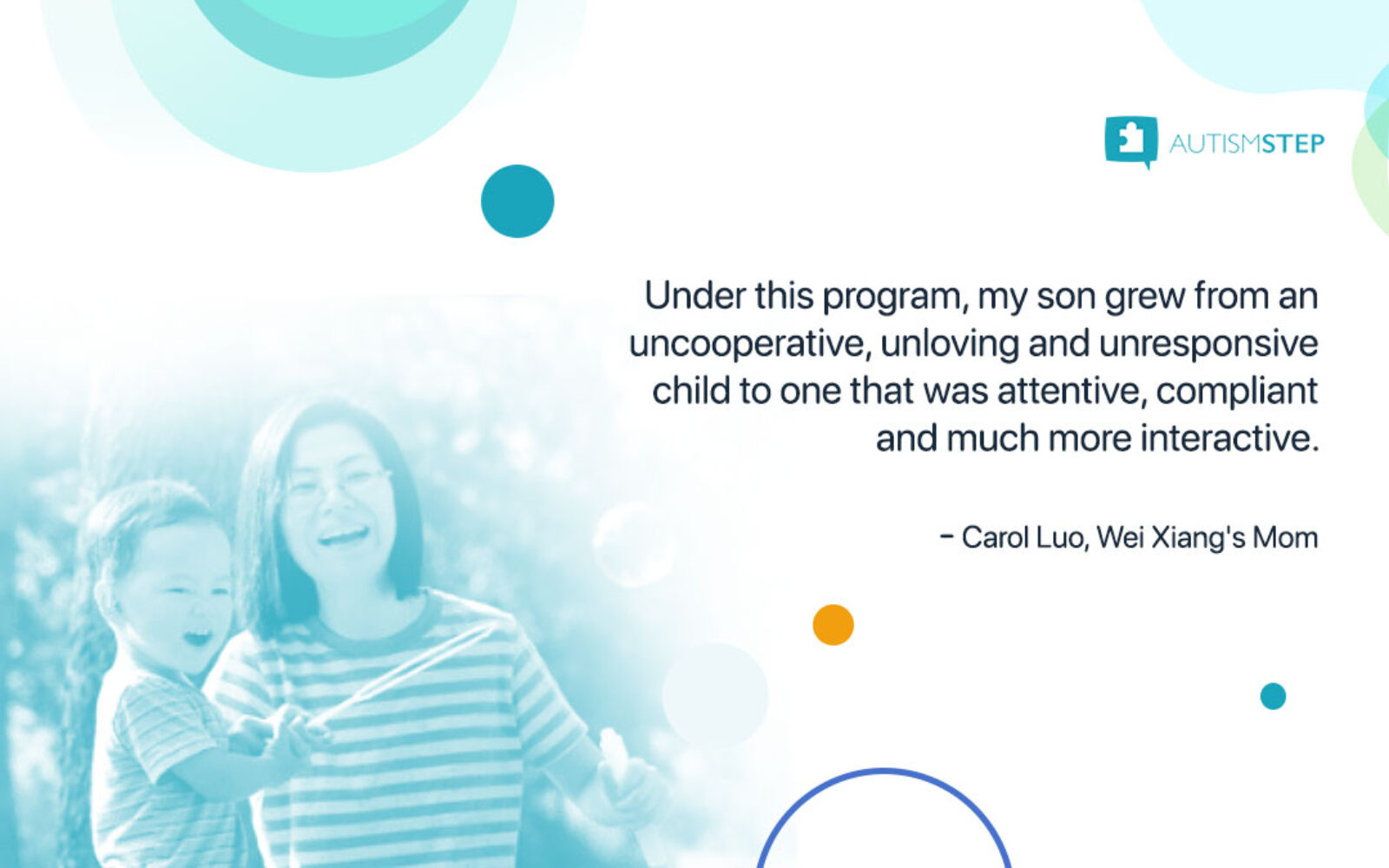 AUTISMSTEP

Under this program, my son grew from an uncooperative, unloving and unresponsive child to one that was attentive, compliant and much more interactive.

– Carol Luo, Wei Xiang's Mom